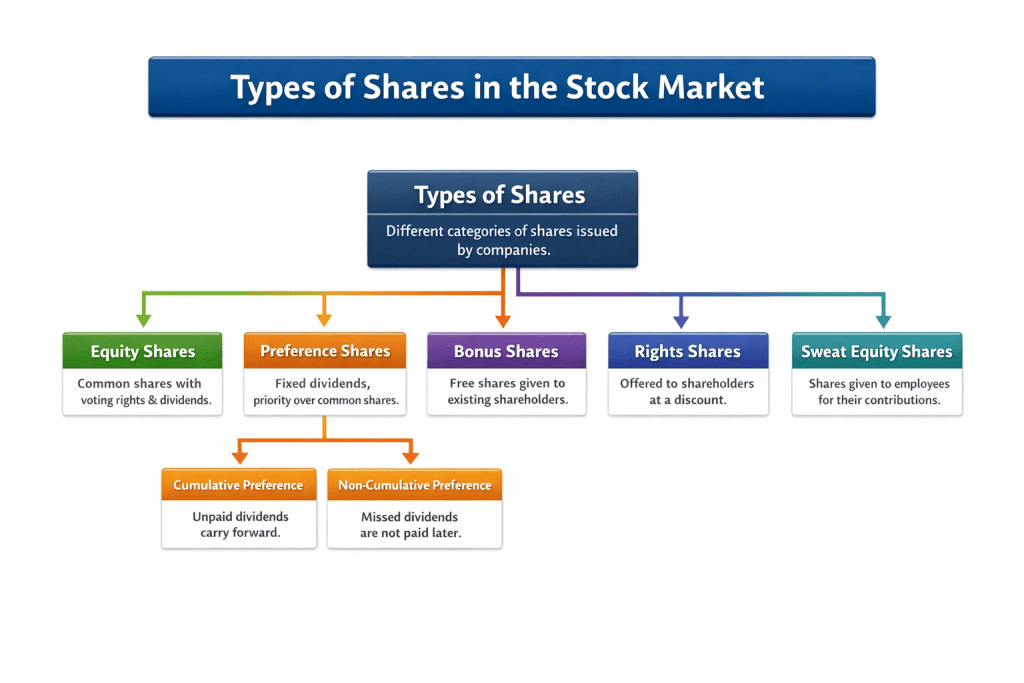 Types of Shares in the Stock Market

Types of Shares

Different categories of shares issued by companies.

Equity Shares

Common shares with voting rights & dividends.

Preference Shares

Fixed dividends, priority over common shares.

Bonus Shares

Free shares given to existing shareholders.

Rights Shares

Offered to shareholders at a discount.

Sweat Equity Shares

Shares given to employees for their contributions.

Cumulative Preference

Unpaid dividends carry forward.

Non-Cumulative Preference

Missed dividends are not paid later.